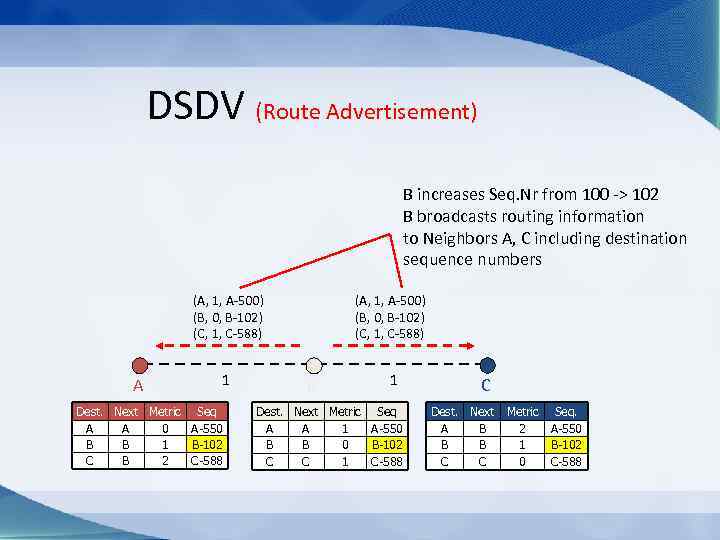 DSDV (Route Advertisement)

B increases Seq.Nr from 100 -> 102
B broadcasts routing information to Neighbors A, C including destination sequence numbers

(A, 1, A-500)
(B, 0, B-102)
(C, 1, C-588)

(A, 1, A-500)
(B, 0, B-102)
(C, 1, C-588)

A

1

1

C

| Dest. | Next | Metric | Seq |
|---|---|---|---|
| A | A | 0 | A-550 |
| B | B | 1 | B-102 |
| C | B | 2 | C-588 |

| Dest. | Next | Metric | Seq |
|---|---|---|---|
| A | A | 1 | A-550 |
| B | B | 0 | B-102 |
| C | C | 1 | C-588 |

| Dest. | Next | Metric | Seq. |
|---|---|---|---|
| A | B | 2 | A-550 |
| B | B | 1 | B-102 |
| C | C | 0 | C-588 |